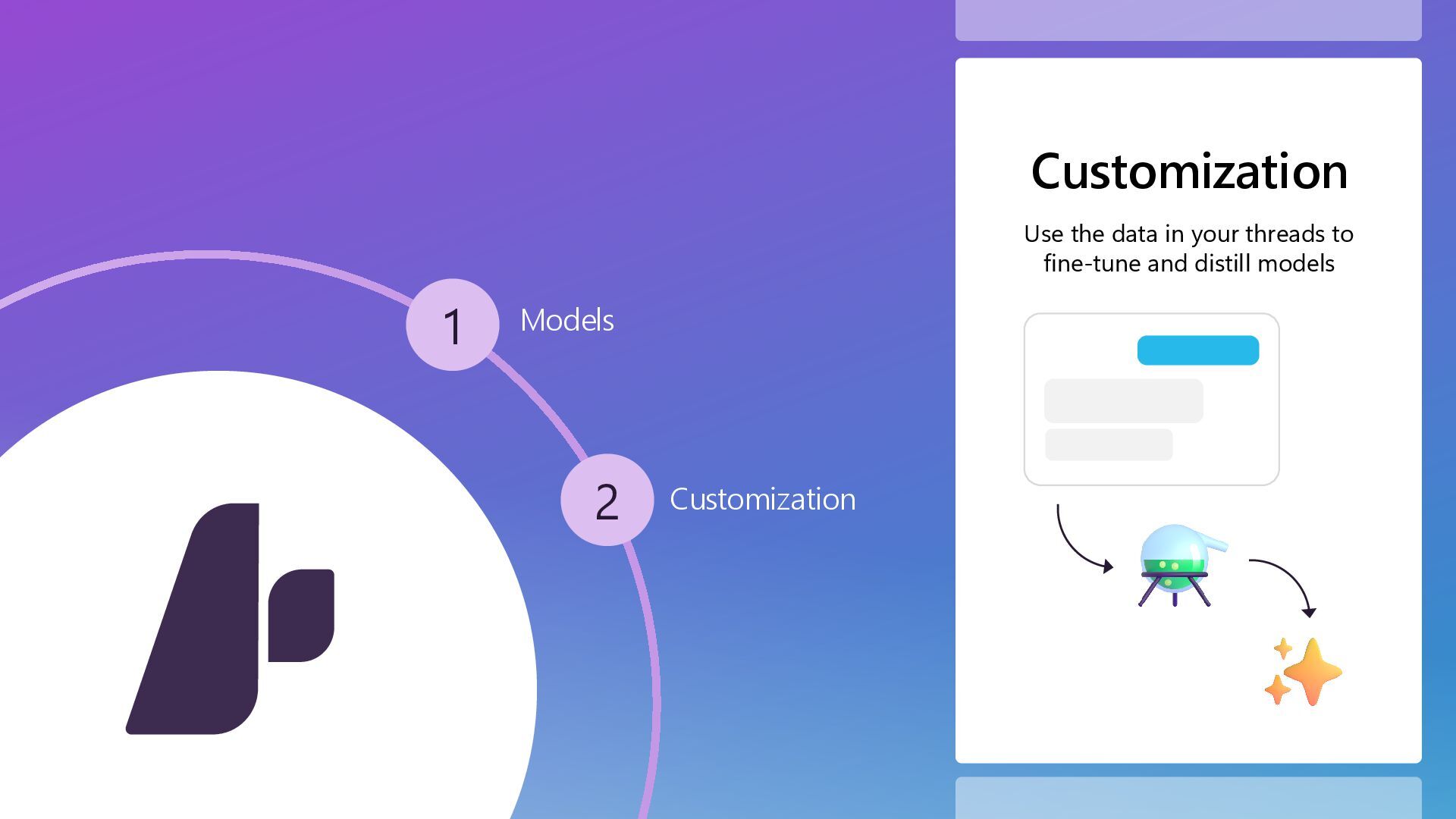 1 Models

2 Customization

Customization

Use the data in your threads to fine-tune and distill models